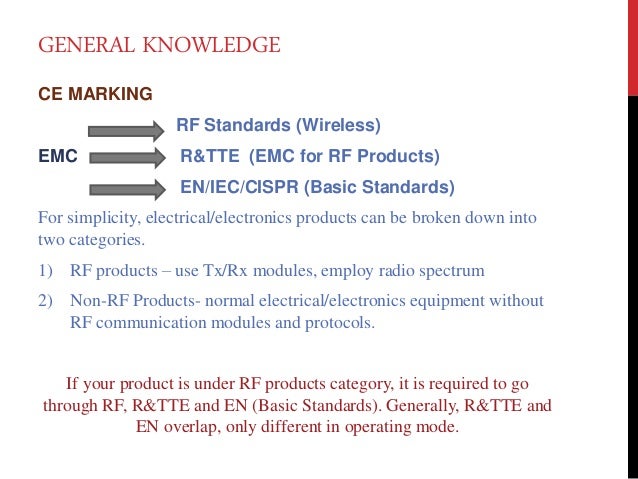 GENERAL KNOWLEDGE

CE MARKING

RF Standards (Wireless)

EMC

R&TTE (EMC for RF Products)

EN/IEC/CISPR (Basic Standards)

For simplicity, electrical/electronics products can be broken down into two categories.

1) RF products – use Tx/Rx modules, employ radio spectrum

2) Non-RF Products- normal electrical/electronics equipment without RF communication modules and protocols.

If your product is under RF products category, it is required to go through RF, R&TTE and EN (Basic Standards). Generally, R&TTE and EN overlap, only different in operating mode.